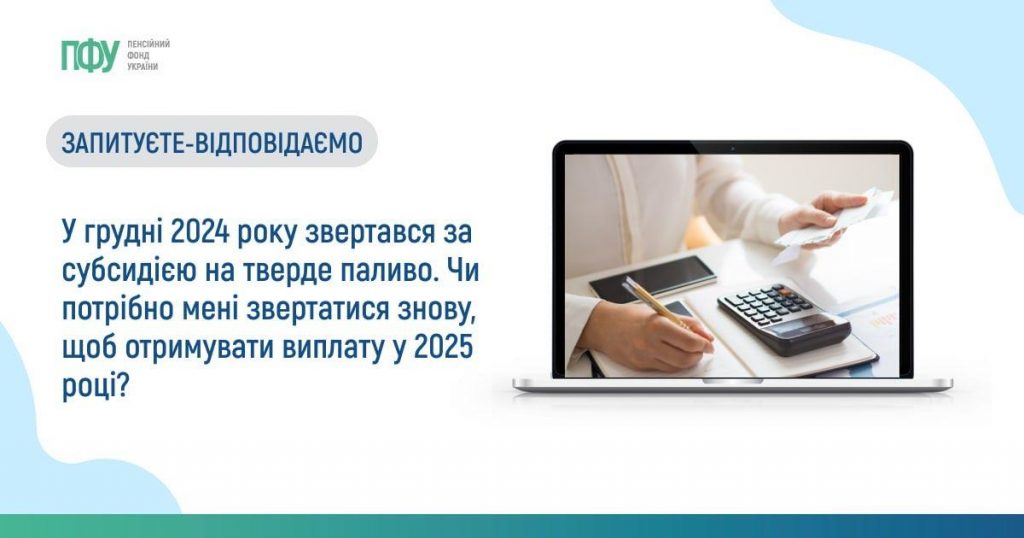 ПФУ ПЕНСІЙНИЙ ФОНД УКРАЇНИ

ЗАПИТУЄТЕ-ВІДПОВІДАЄМО

У грудні 2024 року звертався за субсидією на тверде паливо. Чи потрібно мені звертатися знову, щоб отримувати виплату у 2025 році?